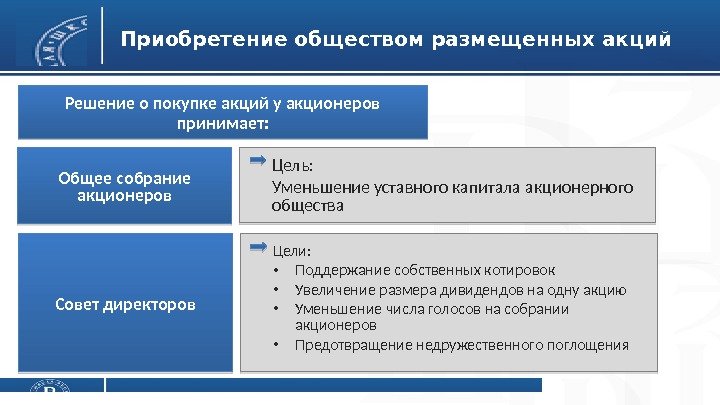 Приобретение обществом размещенных акций

Решение о покупке акций у акционеров принимает:

Общее собрание акционеров

Цель:
Уменьшение уставного капитала акционерного общества

Совет директоров

Цели:
• Поддержание собственных котировок
• Увеличение размера дивидендов на одну акцию
• Уменьшение числа голосов на собрании акционеров
• Предотвращение недружественного поглощения